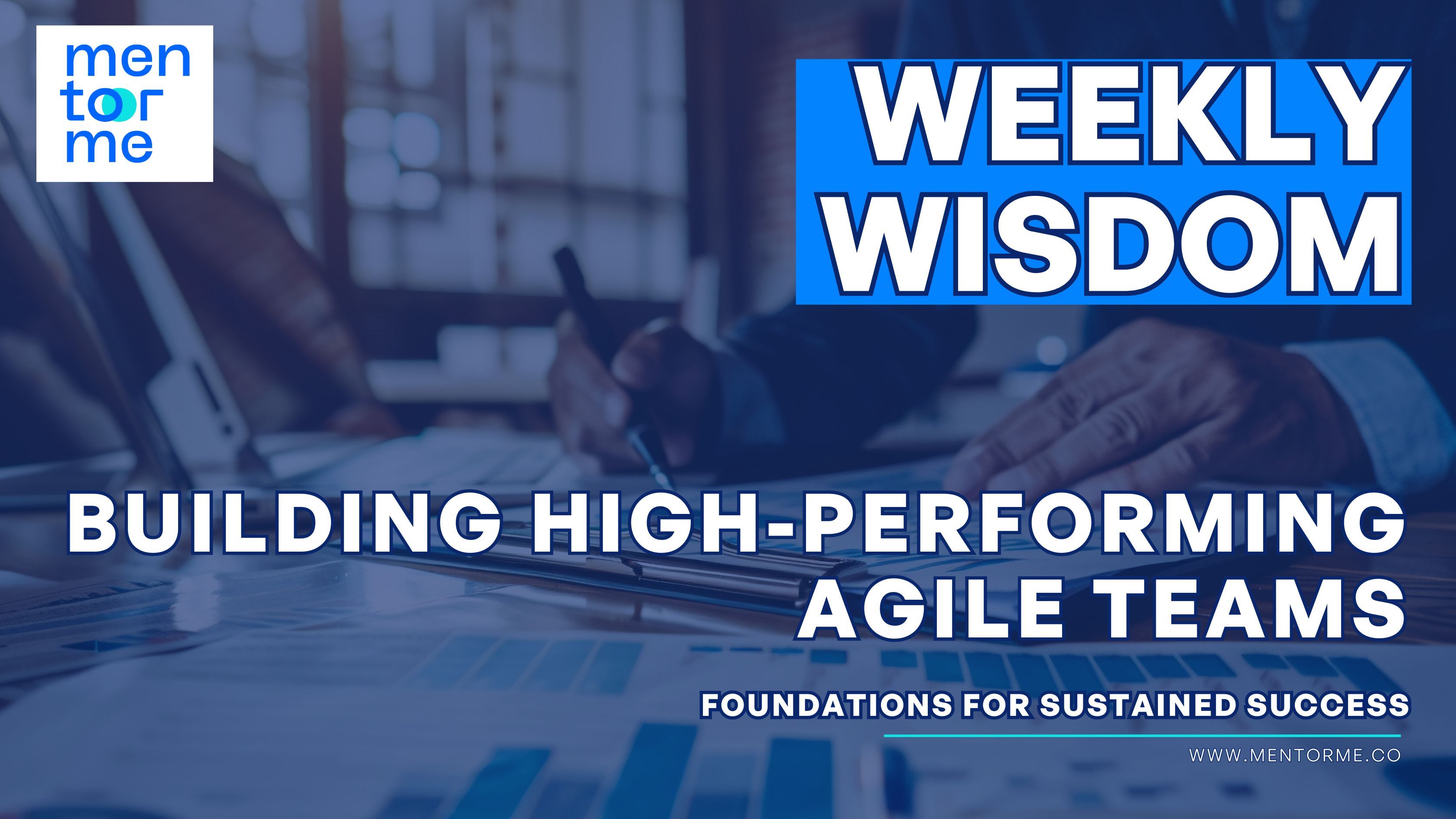 men
tor
me

WEEKLY WISDOM

BUILDING HIGH-PERFORMING AGILE TEAMS

FOUNDATIONS FOR SUSTAINED SUCCESS

WWW.MENTORME.CO